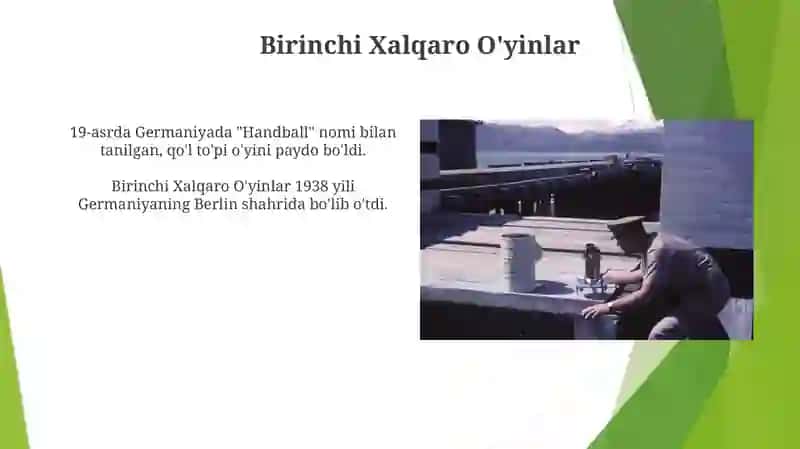 Birinchi Xalqaro O'yinlar

19-asrda Germaniyada "Handball" nomi bilan tanilgan, qo'l to'pi o'yini paydo bo'ldi.

Birinchi Xalqaro O'yinlar 1938 yili Germaniyaning Berlin shahrida bo'lib o'tdi.